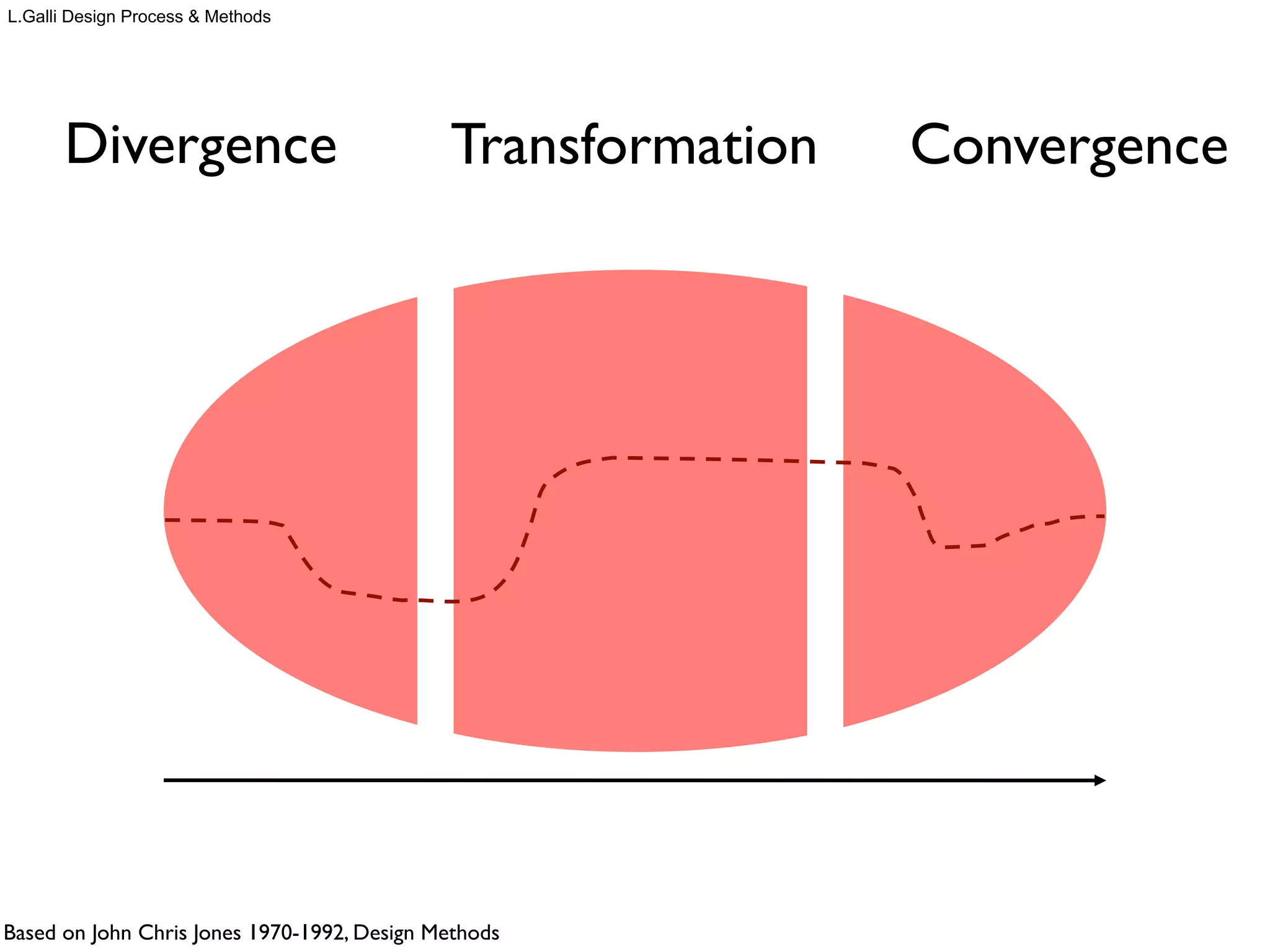 L.Galli Design Process & Methods

Divergence Transformation Convergence

Based on John Chris Jones 1970-1992, Design Methods